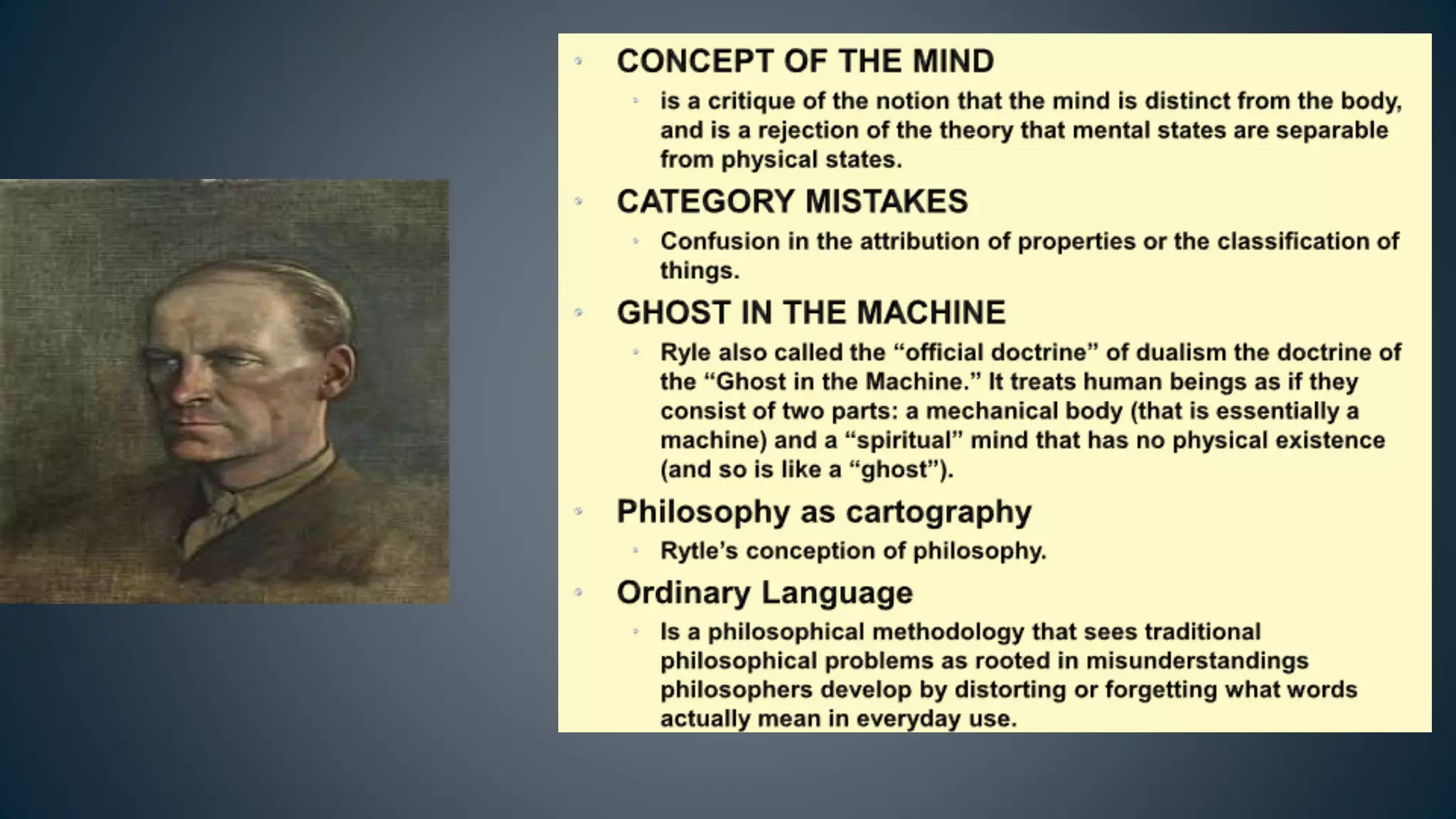 CONCEPT OF THE MIND

is a critique of the notion that the mind is distinct from the body, and is a rejection of the theory that mental states are separable from physical states.

CATEGORY MISTAKES

Confusion in the attribution of properties or the classification of things.

GHOST IN THE MACHINE

Ryle also called the “official doctrine” of dualism the doctrine of the “Ghost in the Machine.” It treats human beings as if they consist of two parts: a mechanical body (that is essentially a machine) and a “spiritual” mind that has no physical existence (and so is like a “ghost”).

Philosophy as cartography

Rytle’s conception of philosophy.

Ordinary Language

Is a philosophical methodology that sees traditional philosophical problems as rooted in misunderstandings philosophers develop by distorting or forgetting what words actually mean in everyday use.